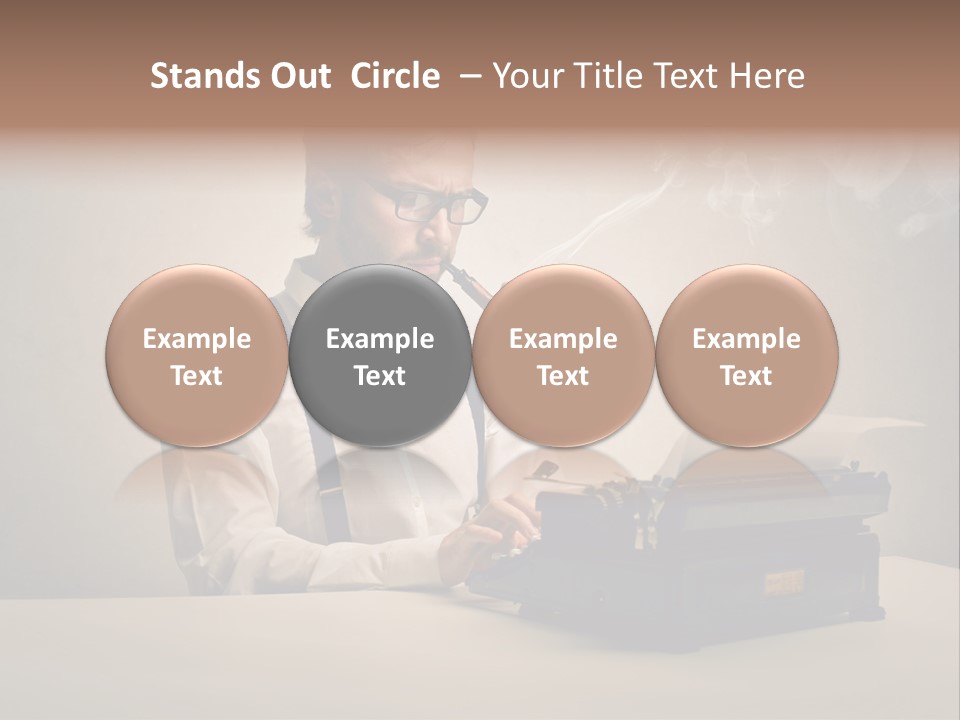 Stands Out Circle – Your Title Text Here

Example Text

Example Text

Example Text

Example Text